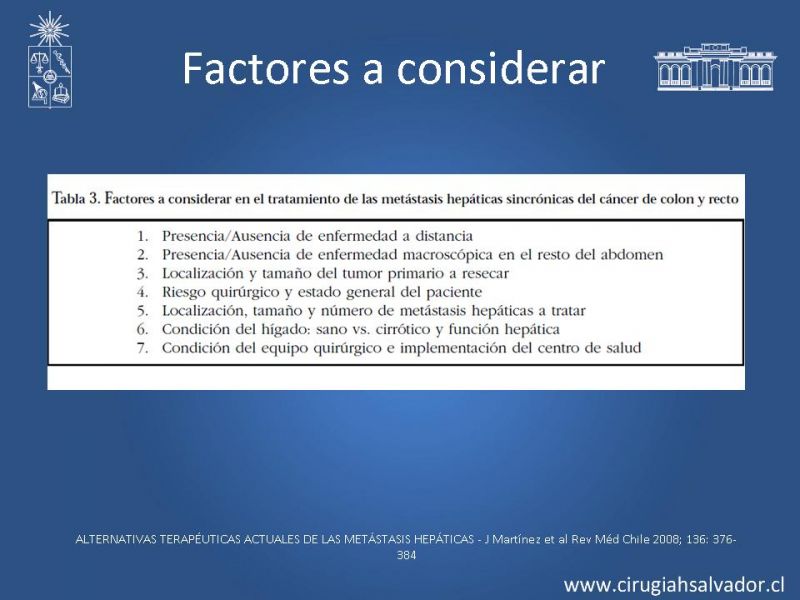 Factores a considerar

Tabla 3. Factores a considerar en el tratamiento de las metástasis hepáticas sincrónicas del cáncer de colon y recto

1. Presencia/Ausencia de enfermedad a distancia
2. Presencia/Ausencia de enfermedad macroscópica en el resto del abdomen
3. Localización y tamaño del tumor primario a resecar
4. Riesgo quirúrgico y estado general del paciente
5. Localización, tamaño y número de metástasis hepáticas a tratar
6. Condición del hígado: sano vs. cirrótico y función hepática
7. Condición del equipo quirúrgico e implementación del centro de salud

ALTERNATIVAS TERAPÉUTICAS ACTUALES DE LAS METÁSTASIS HEPÁTICAS - J Martínez et al Rev Méd Chile 2008; 136: 376-384

www.cirugiahsalvador.cl